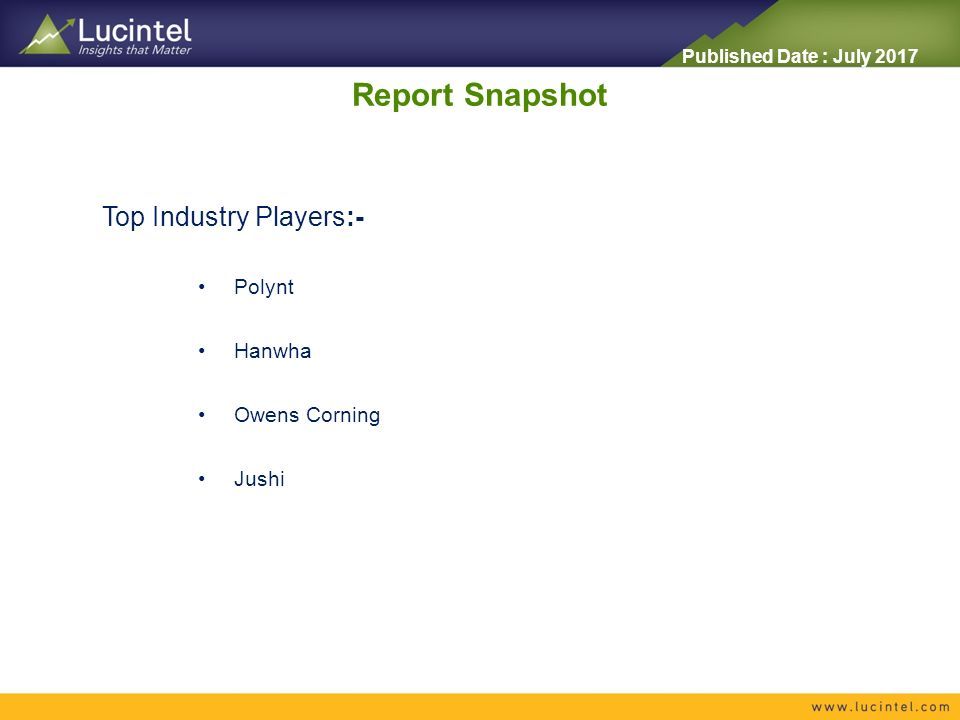 Lucintel
Insights that Matter

Published Date : July 2017

Report Snapshot

Top Industry Players:-

• Polynt

• Hanwha

• Owens Corning

• Jushi

www.lucintel.com